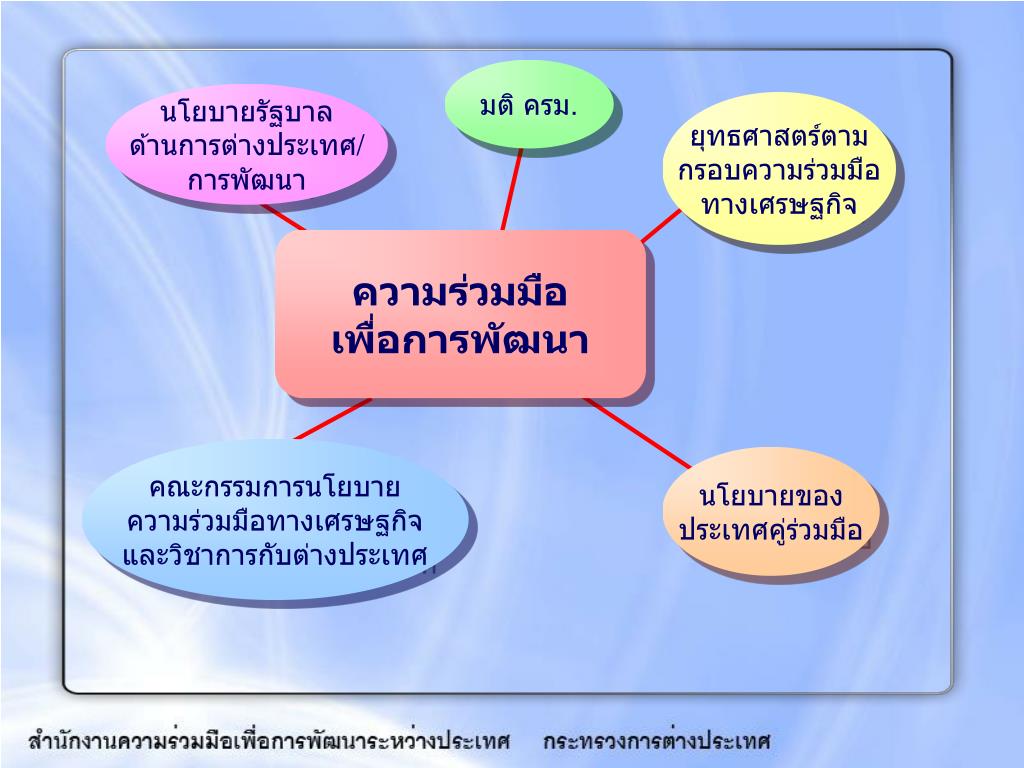 นโยบายรัฐบาล
ด้านการต่างประเทศ/
การพัฒนา

มติ ครม.

ยุทธศาสตร์ตาม
กรอบความร่วมมือ
ทางเศรษฐกิจ

ความร่วมมือ
เพื่อการพัฒนา

คณะกรรมการนโยบาย
ความร่วมมือทางเศรษฐกิจ
และวิชาการกับต่างประเทศ

นโยบายของ
ประเทศคู่ร่วมมือ

สำนักงานความร่วมมือเพื่อการพัฒนาระหว่างประเทศ กระทรวงการต่างประเทศ